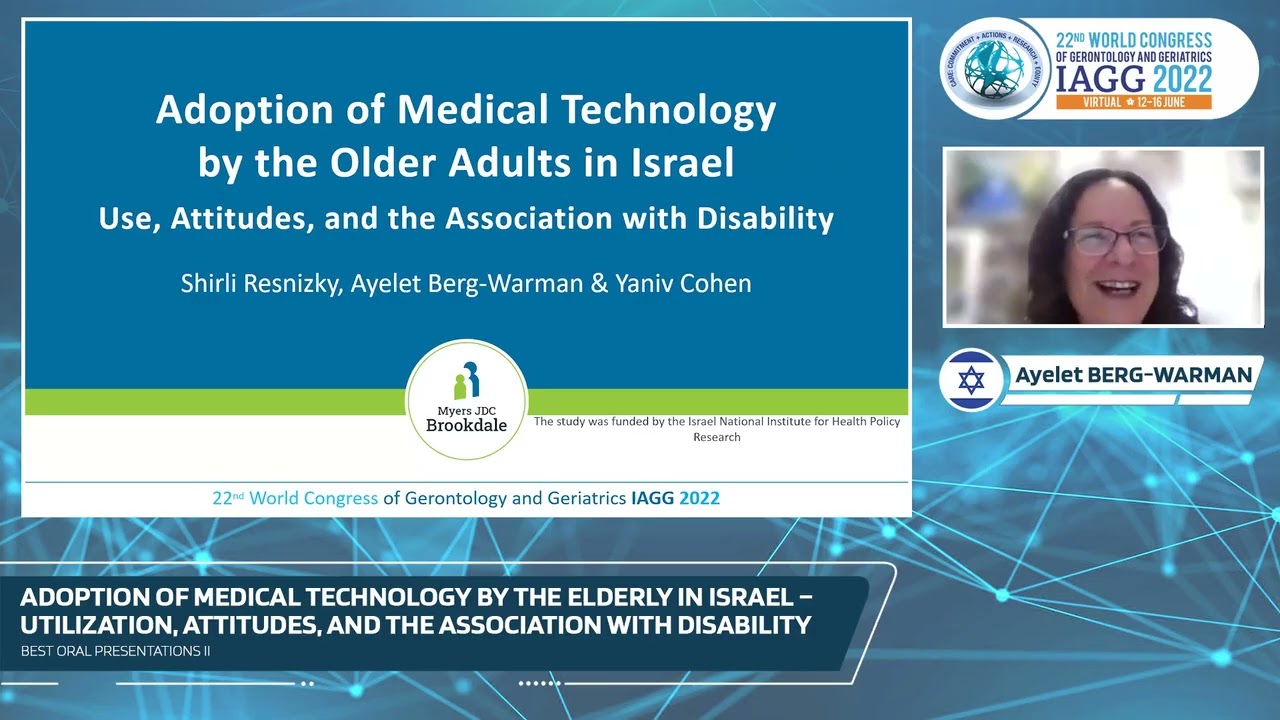 Adoption of Medical Technology by the Older Adults in Israel

Use, Attitudes, and the Association with Disability

Shirli Resnizky, Ayelet Berg-Warman & Yaniv Cohen

Myers JDC Brookdale

The study was funded by the Israel National Institute for Health Policy Research

22nd World Congress of Gerontology and Geriatrics IAGG 2022

CARE • COMMITMENT • ACTIONS • RESEARCH • EQUITY

22ND WORLD CONGRESS OF GERONTOLOGY AND GERIATRICS IAGG 2022

VIRTUAL 12-16 JUNE

Ayelet BERG-WARMAN

ADOPTION OF MEDICAL TECHNOLOGY BY THE ELDERLY IN ISRAEL – UTILIZATION, ATTITUDES, AND THE ASSOCIATION WITH DISABILITY

BEST ORAL PRESENTATIONS II